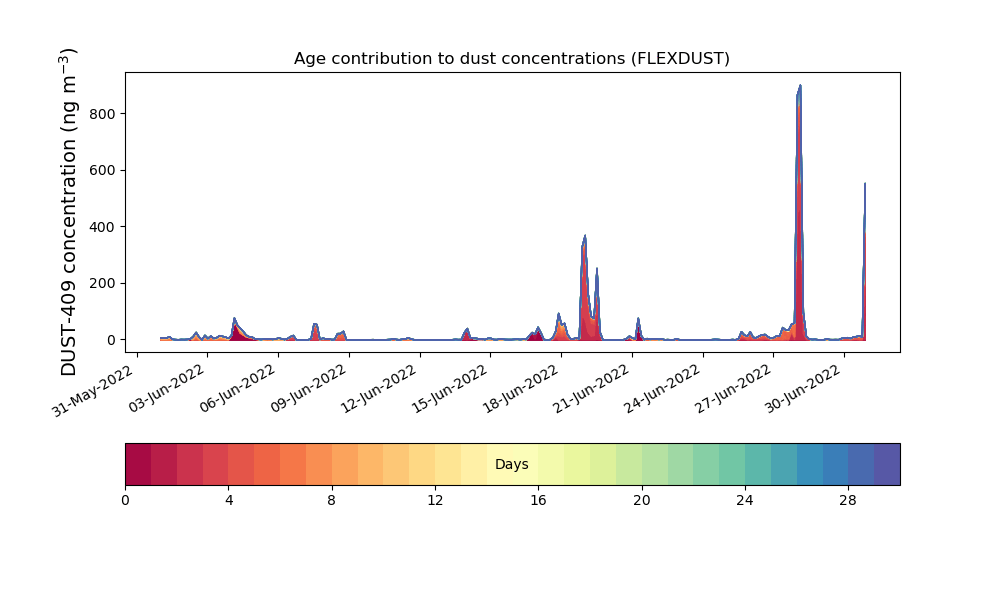 Age contribution to dust concentrations (FLEXDUST)

DUST-409 concentration (ng m$^{-3}$)

800
600
400
200
0

31-May-2022
03-Jun-2022
06-Jun-2022
09-Jun-2022
12-Jun-2022
15-Jun-2022
18-Jun-2022
21-Jun-2022
24-Jun-2022
27-Jun-2022
30-Jun-2022

Days

0
4
8
12
16
20
24
28